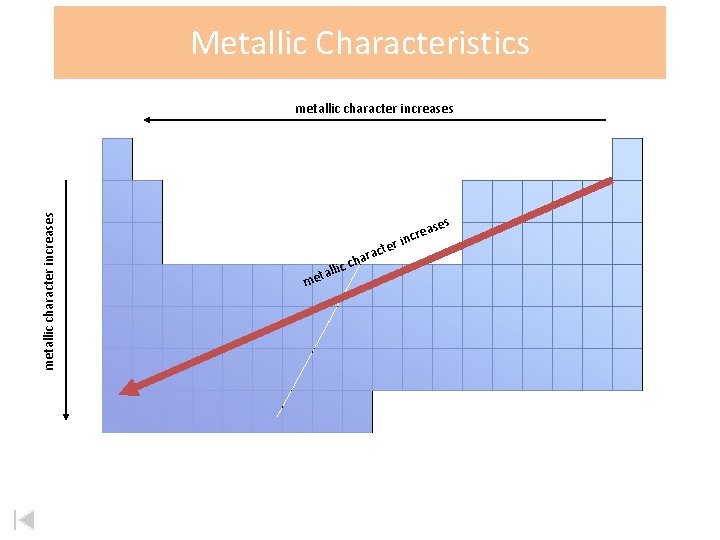 Metallic Characteristics

metallic character increases

metallic character increases

metallic character increases